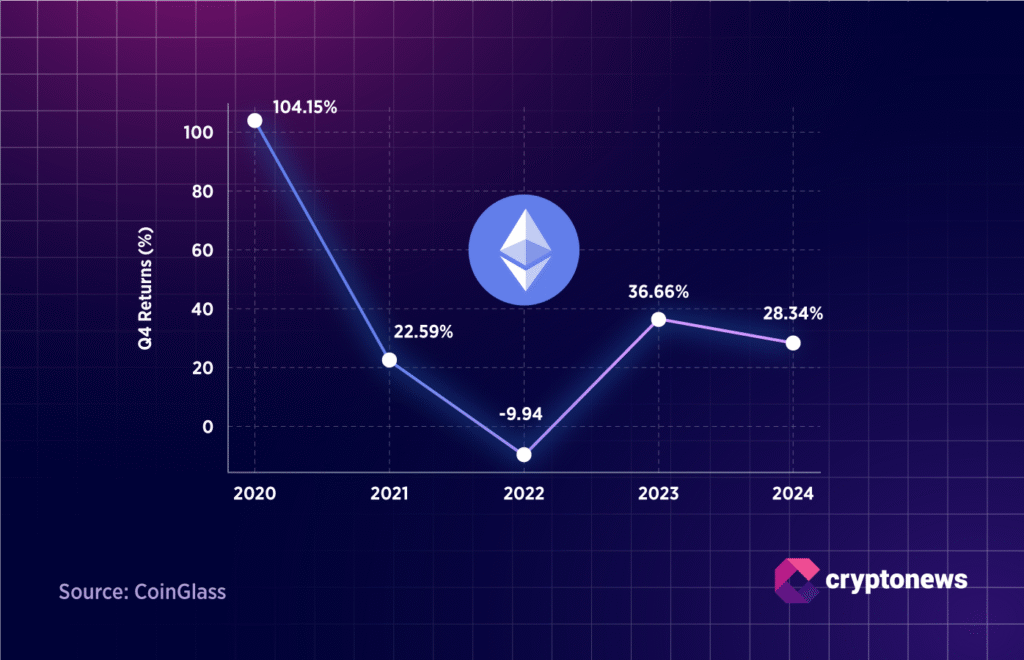 Q4 Returns (%)

100
80
60
40
20
0

104.15%
22.59%
-9.94
36.66%
28.34%

2020
2021
2022
2023
2024

Source: CoinGlass

cryptonews